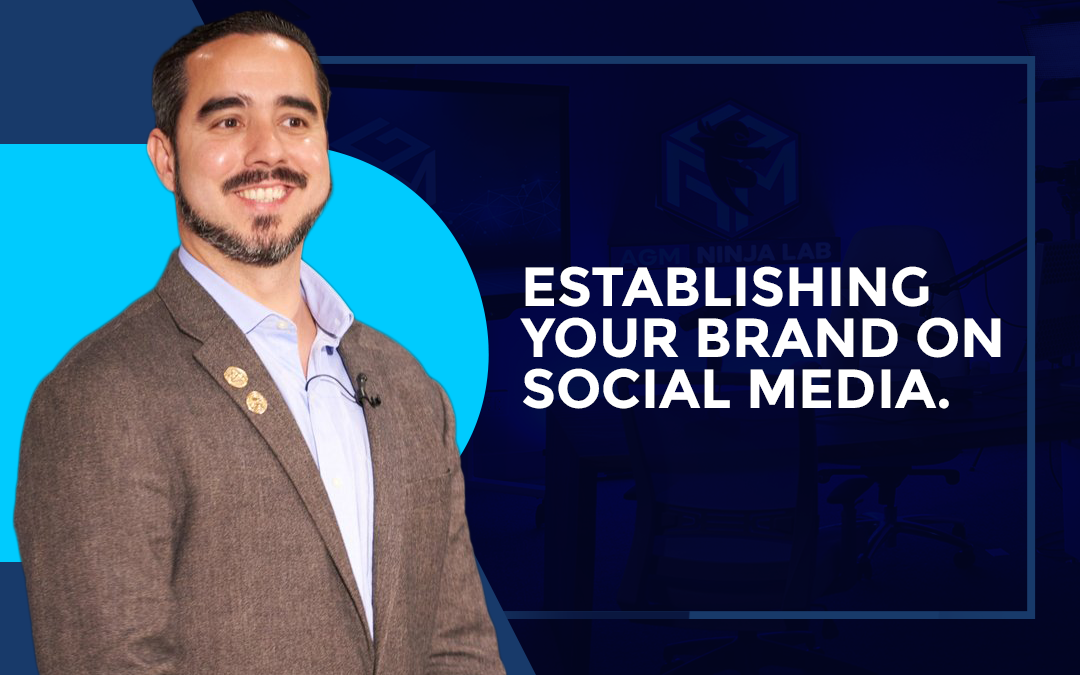 AGM NINJA LAB

ESTABLISHING YOUR BRAND ON SOCIAL MEDIA.